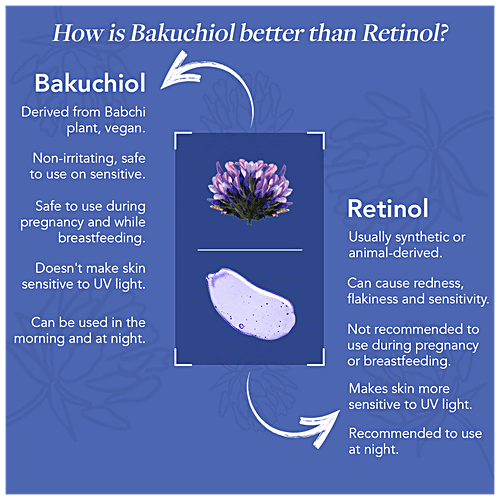 How is Bakuchiol better than Retinol?

Bakuchiol

Derived from Babchi plant, vegan.

Non-irritating, safe to use on sensitive.

Safe to use during pregnancy and while breastfeeding.

Doesn't make skin sensitive to UV light.

Can be used in the morning and at night.

Retinol

Usually synthetic or animal-derived.

Can cause redness, flakiness and sensitivity.

Not recommended to use during pregnancy or breastfeeding.

Makes skin more sensitive to UV light.

Recommended to use at night.